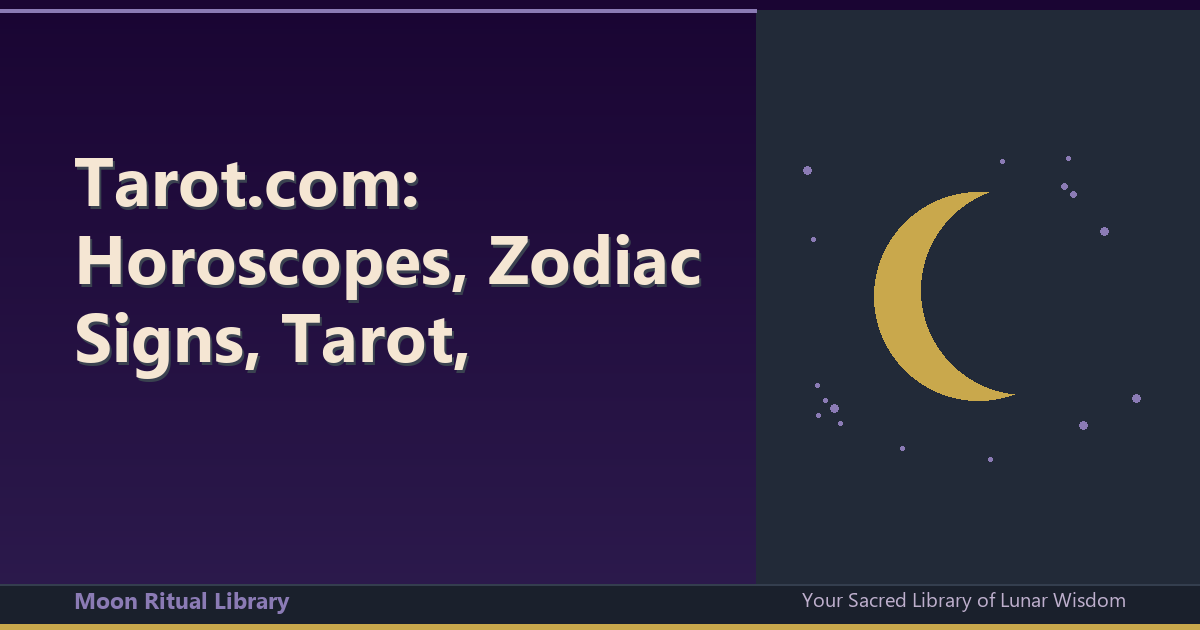 Tarot.com: Horoscopes, Zodiac Signs, Tarot,

Moon Ritual Library

Your Sacred Library of Lunar Wisdom